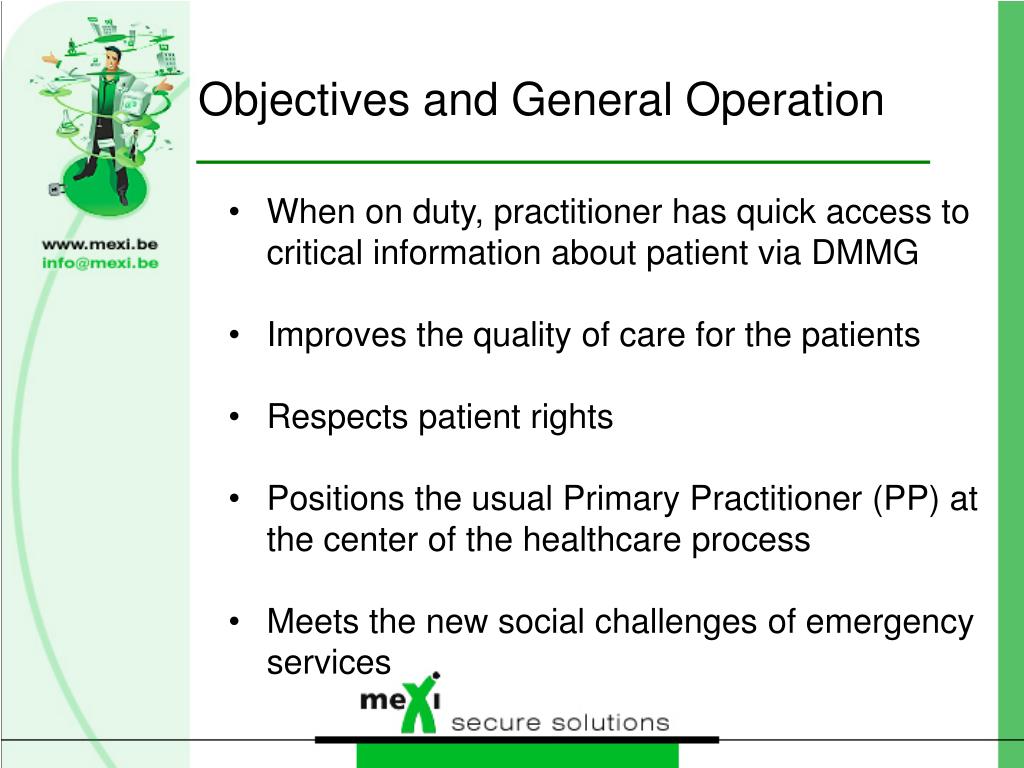 www.mexi.be
info@mexi.be

Objectives and General Operation

• When on duty, practitioner has quick access to critical information about patient via DMMG

• Improves the quality of care for the patients

• Respects patient rights

• Positions the usual Primary Practitioner (PP) at the center of the healthcare process

• Meets the new social challenges of emergency services

mexi secure solutions